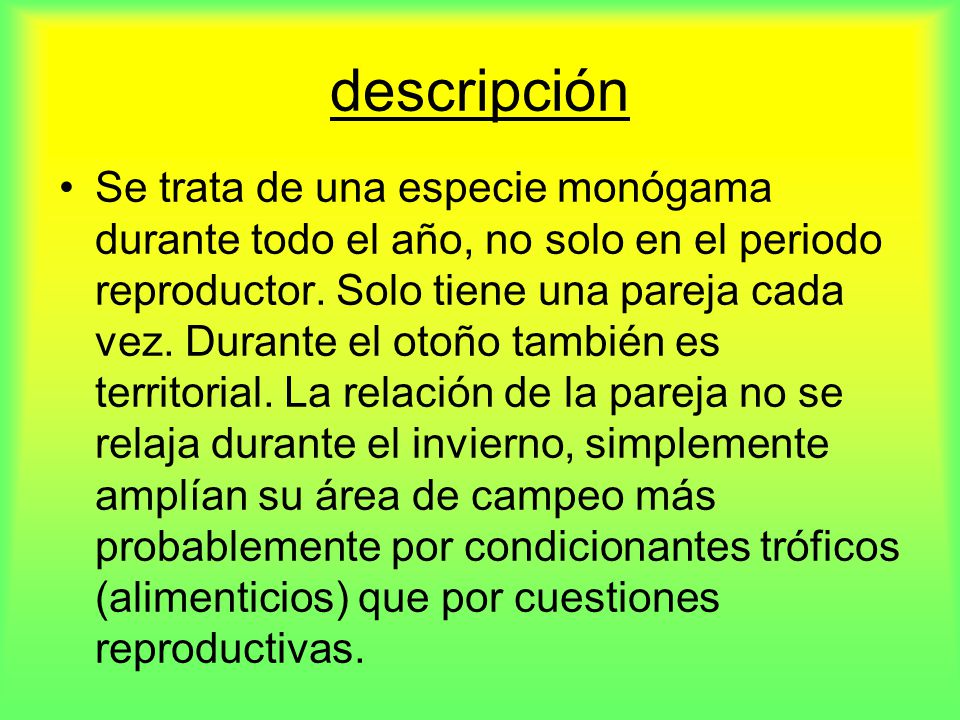 descripción

• Se trata de una especie monógama durante todo el año, no solo en el periodo reproductor. Solo tiene una pareja cada vez. Durante el otoño también es territorial. La relación de la pareja no se relaja durante el invierno, simplemente amplían su área de campeo más probablemente por condicionantes tróficos (alimenticios) que por cuestiones reproductivas.